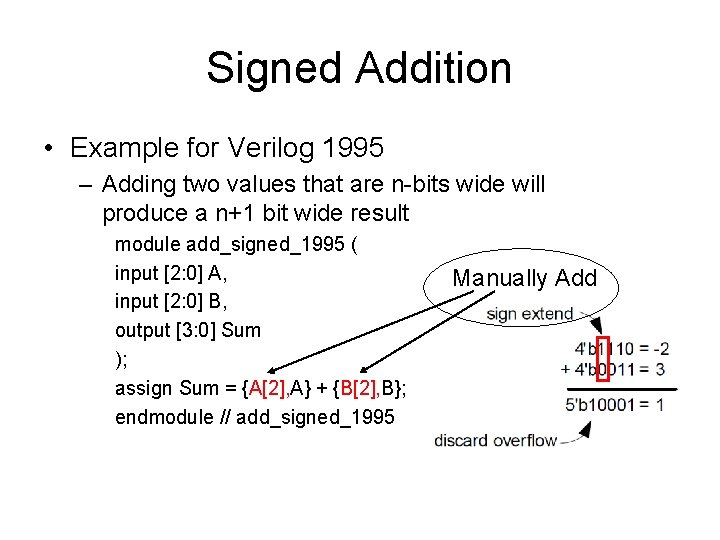 Signed Addition

• Example for Verilog 1995

– Adding two values that are n-bits wide will produce a n+1 bit wide result

module add_signed_1995 (
input [2:0] A,
input [2:0] B,
output [3:0] Sum
);
assign Sum = {A[2],A} + {B[2],B};
endmodule // add_signed_1995

Manually Add

sign extend

4'b1110 = -2
+ 4'b0011 = 3

5'b10001 = 1

discard overflow